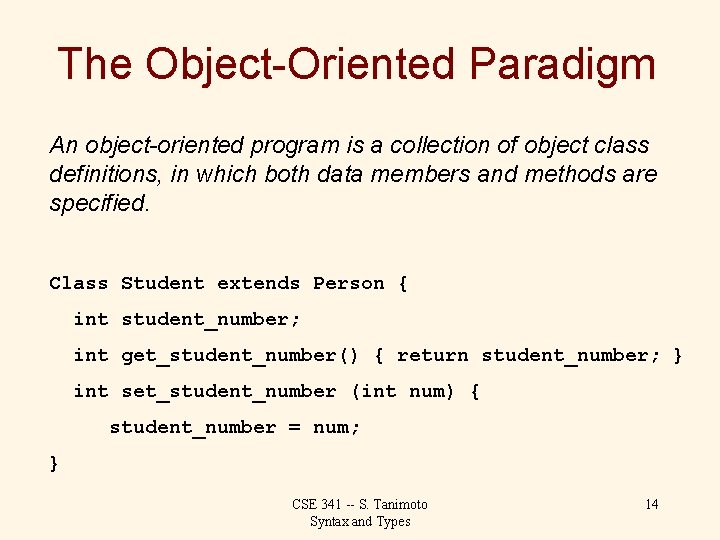 The Object-Oriented Paradigm

An object-oriented program is a collection of object class definitions, in which both data members and methods are specified.

Class Student extends Person {
  int student_number;
  int get_student_number() { return student_number; }
  int set_student_number (int num) {
    student_number = num;
}

CSE 341 -- S. Tanimoto
Syntax and Types

14